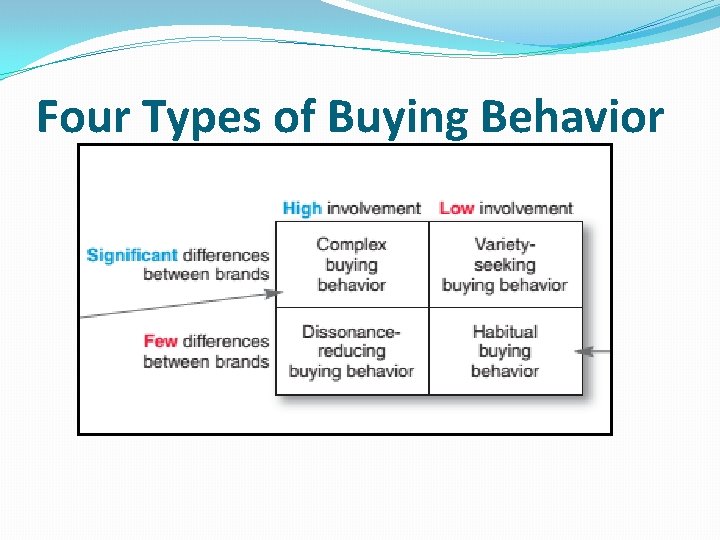 Four Types of Buying Behavior

|  | High involvement | Low involvement |
|---|---|---|
| Significant differences between brands | Complex buying behavior | Variety-seeking buying behavior |
| Few differences between brands | Dissonance-reducing buying behavior | Habitual buying behavior |